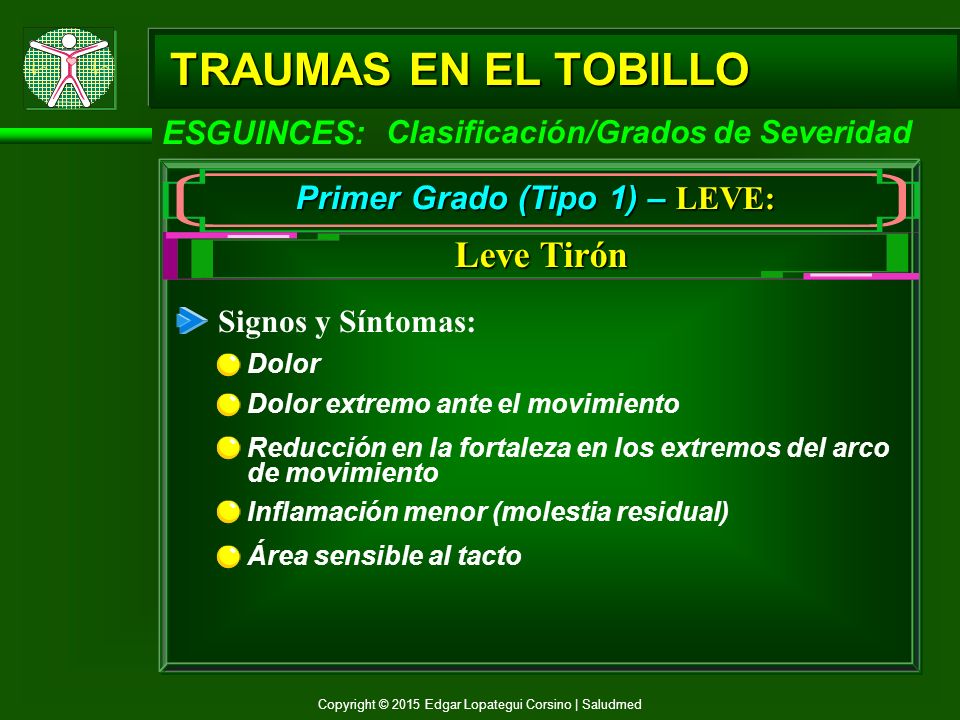 TRAUMAS EN EL TOBILLO

ESGUINCES: Clasificación/Grados de Severidad

Primer Grado (Tipo 1) – LEVE:

Leve Tirón

Signos y Síntomas:

Dolor

Dolor extremo ante el movimiento

Reducción en la fortaleza en los extremos del arco de movimiento

Inflamación menor (molestia residual)

Área sensible al tacto

Copyright © 2015 Edgar Lopategui Corsino | Saludmed